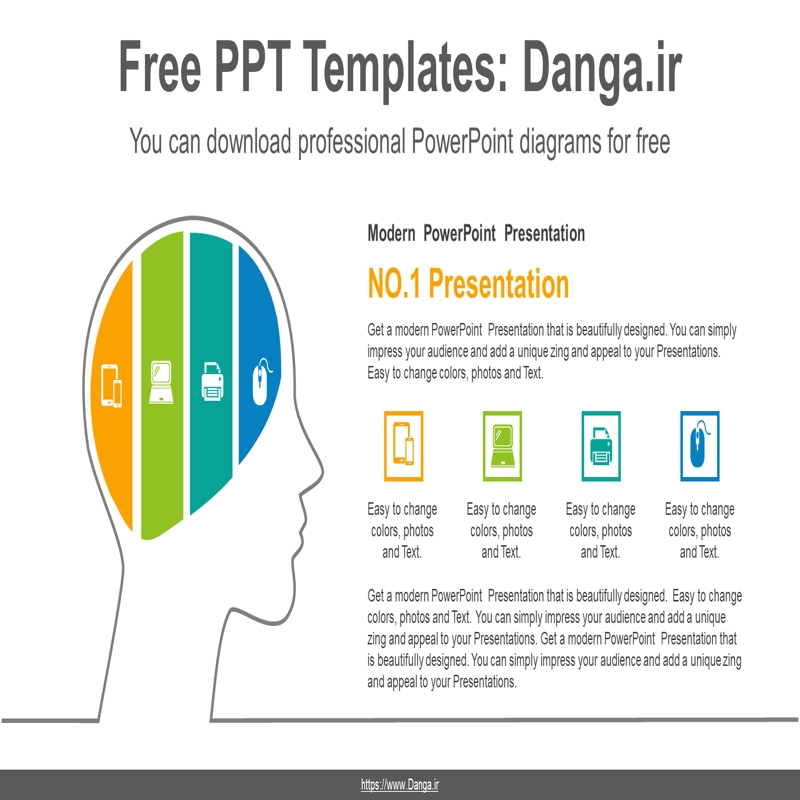 Free PPT Templates: Danga.ir

You can download professional PowerPoint diagrams for free

Modern PowerPoint Presentation

NO.1 Presentation

Get a modern PowerPoint Presentation that is beautifully designed. You can simply impress your audience and add a unique zing and appeal to your Presentations. Easy to change colors, photos and Text.

Easy to change colors, photos and Text.

Easy to change colors, photos and Text.

Easy to change colors, photos and Text.

Easy to change colors, photos and Text.

Get a modern PowerPoint Presentation that is beautifully designed. Easy to change colors, photos and Text. You can simply impress your audience and add a unique zing and appeal to your Presentations. Get a modern PowerPoint Presentation that is beautifully designed. You can simply impress your audience and add a unique zing and appeal to your Presentations.

https://www.Danga.ir